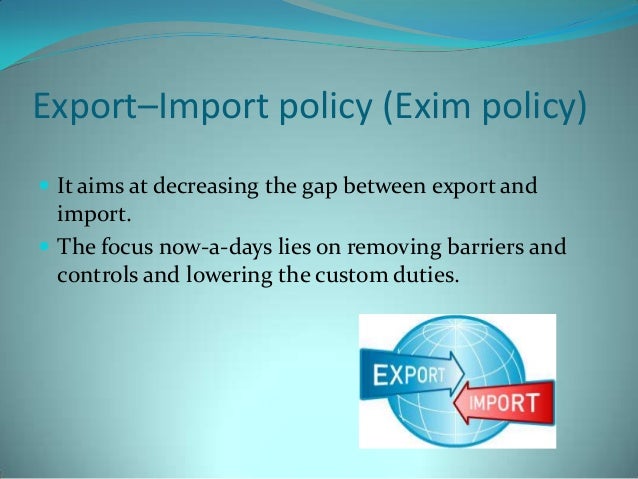 Export–Import policy (Exim policy)

It aims at decreasing the gap between export and import.

The focus now-a-days lies on removing barriers and controls and lowering the custom duties.

EXPORT

IMPORT